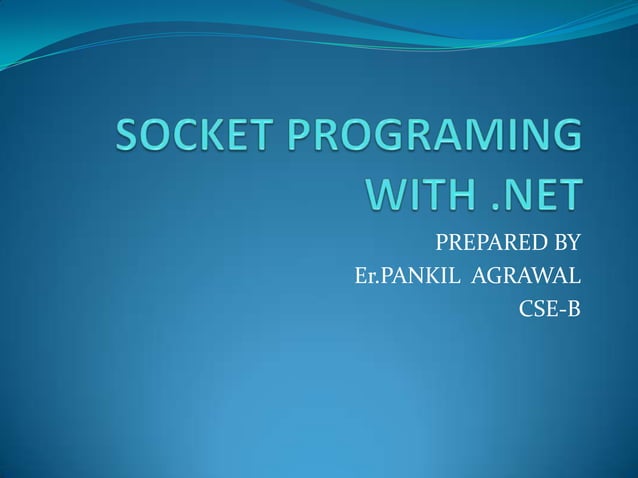 SOCKET PROGRAMING WITH .NET

PREPARED BY
Er.PANKIL AGRAWAL
CSE-B